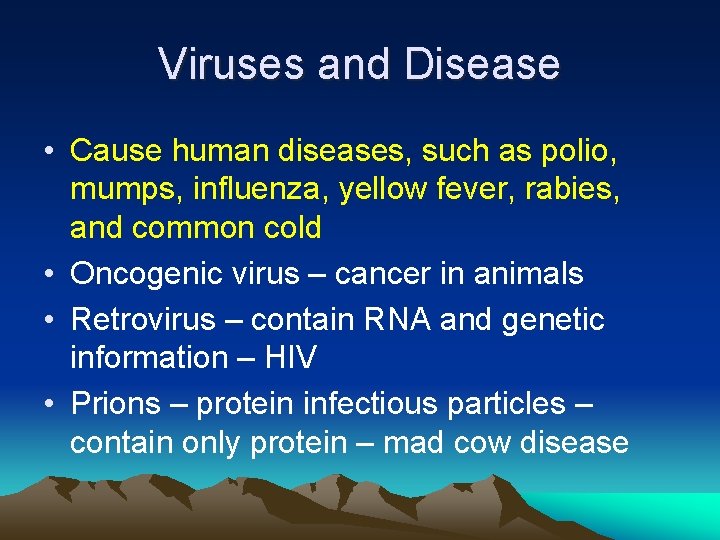 Viruses and Disease

• Cause human diseases, such as polio, mumps, influenza, yellow fever, rabies, and common cold

• Oncogenic virus – cancer in animals

• Retrovirus – contain RNA and genetic information – HIV

• Prions – protein infectious particles – contain only protein – mad cow disease